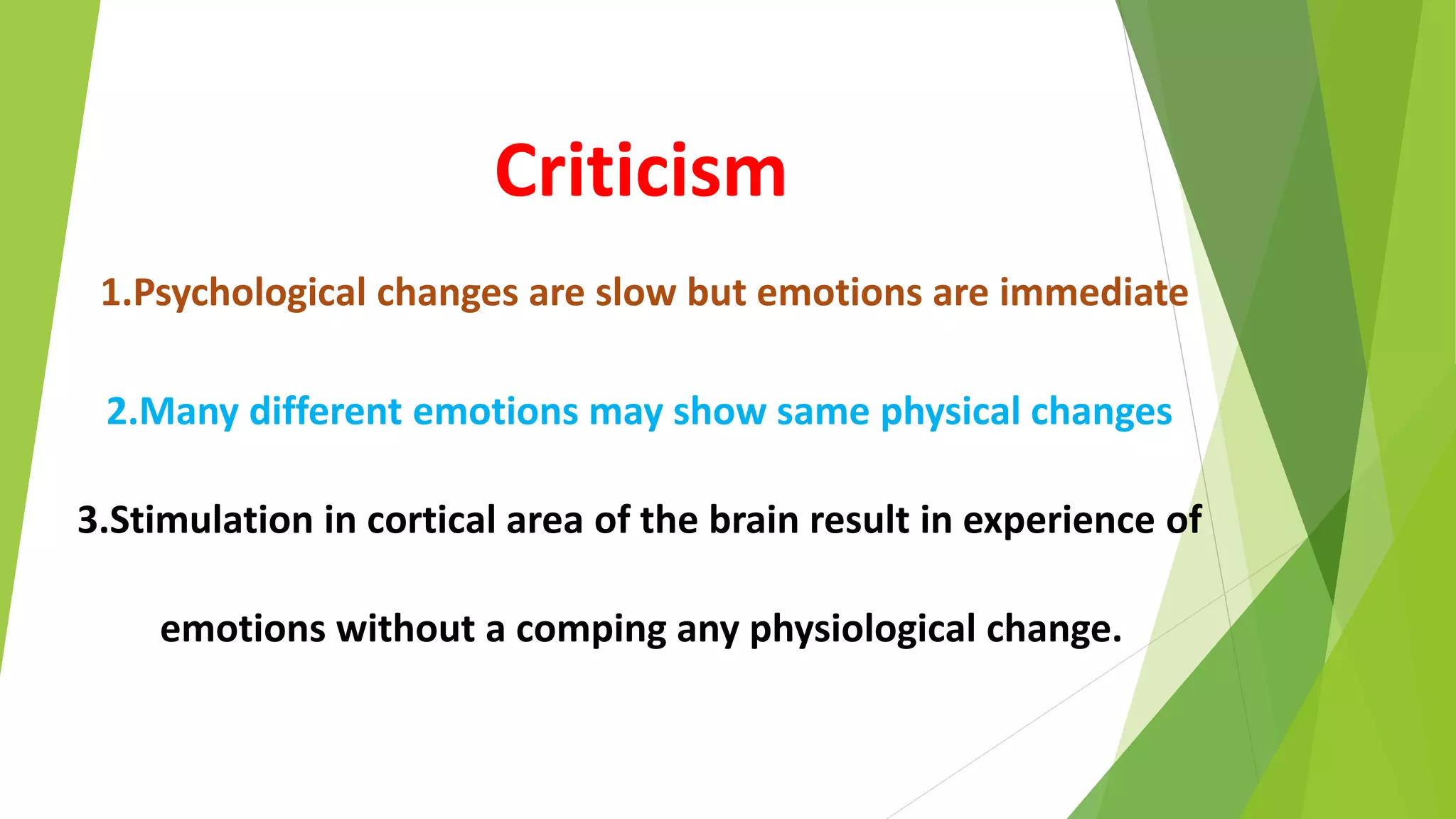 Criticism

1.Psychological changes are slow but emotions are immediate

2.Many different emotions may show same physical changes

3.Stimulation in cortical area of the brain result in experience of emotions without a comping any physiological change.